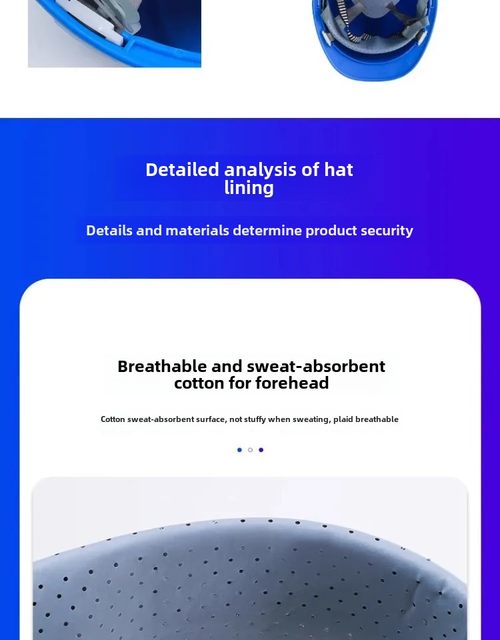 Detailed analysis of hat lining

Details and materials determine product security

Breathable and sweat-absorbent cotton for forehead

Cotton sweat-absorbent surface, not stuffy when sweating, plaid breathable